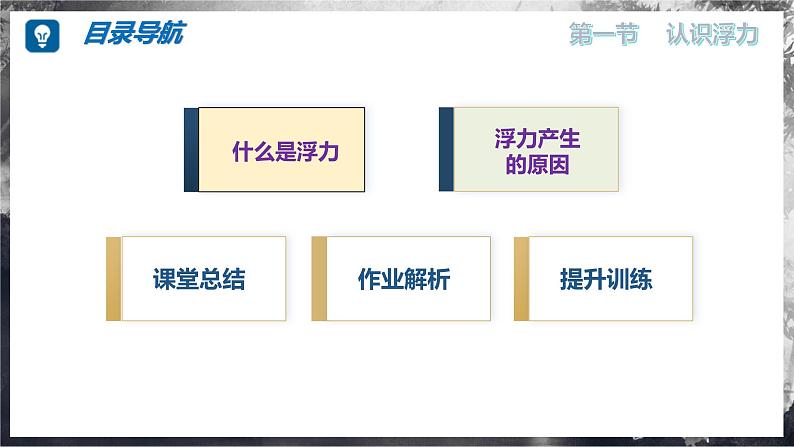 目录导航

第一节 认识浮力

什么是浮力

浮力产生的原因

课堂总结

作业解析

提升训练